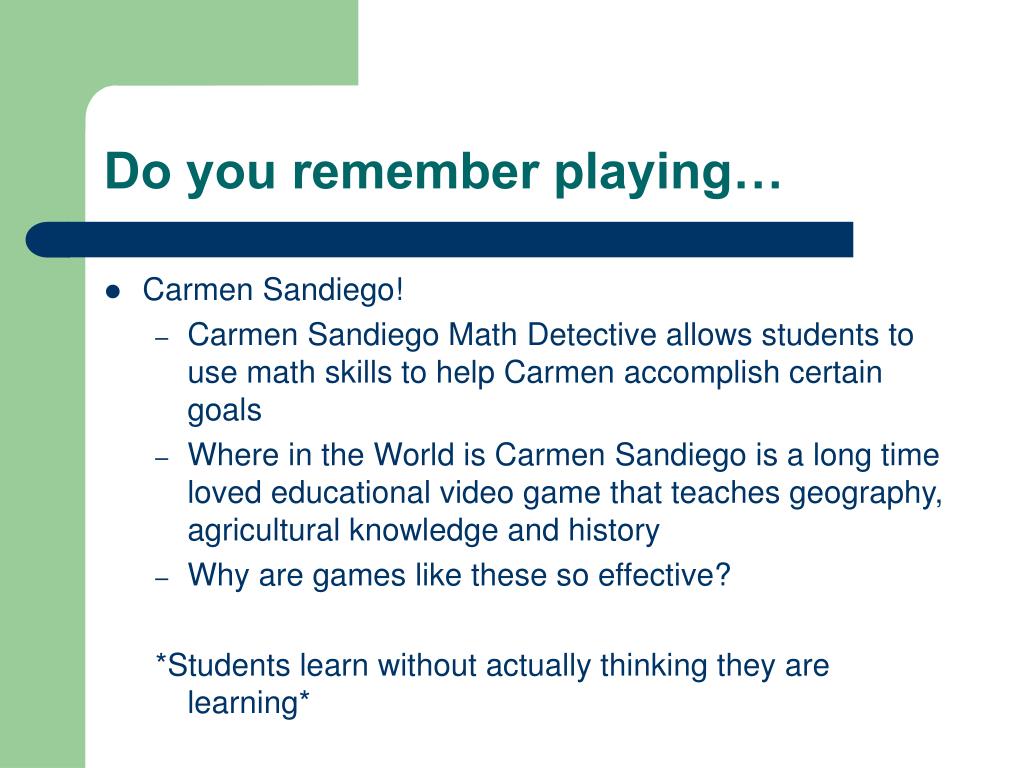 Do you remember playing…

- Carmen Sandiego!
  – Carmen Sandiego Math Detective allows students to use math skills to help Carmen accomplish certain goals
  – Where in the World is Carmen Sandiego is a long time loved educational video game that teaches geography, agricultural knowledge and history
  – Why are games like these so effective?

*Students learn without actually thinking they are learning*